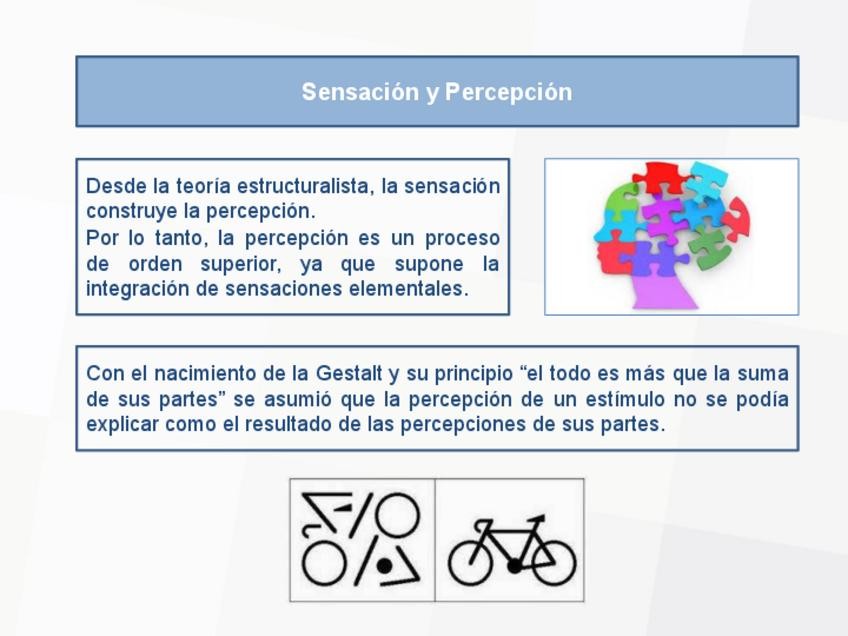 Sensación y Percepción

Desde la teoría estructuralista, la sensación construye la percepción.
Por lo tanto, la percepción es un proceso de orden superior, ya que supone la integración de sensaciones elementales.

Con el nacimiento de la Gestalt y su principio “el todo es más que la suma de sus partes” se asumió que la percepción de un estímulo no se podía explicar como el resultado de las percepciones de sus partes.